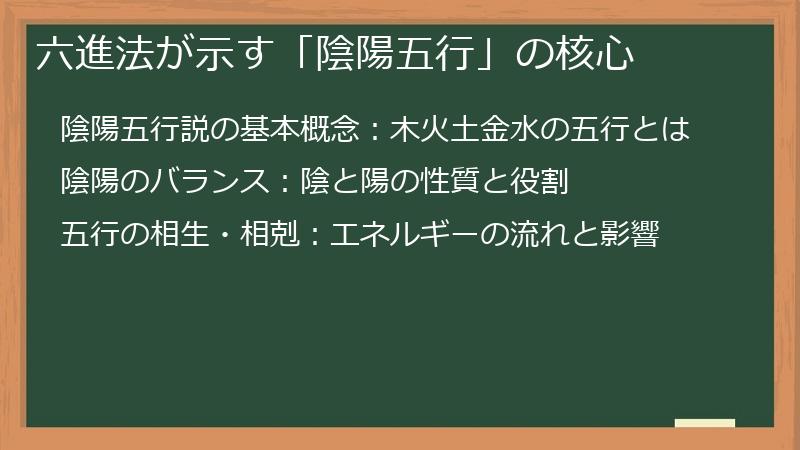 六進法が示す「陰陽五行」の核心

陰陽五行説の基本概念：木火土金水の五行とは

陰陽のバランス：陰と陽の性質と役割

五行の相生・相剋：エネルギーの流れと影響